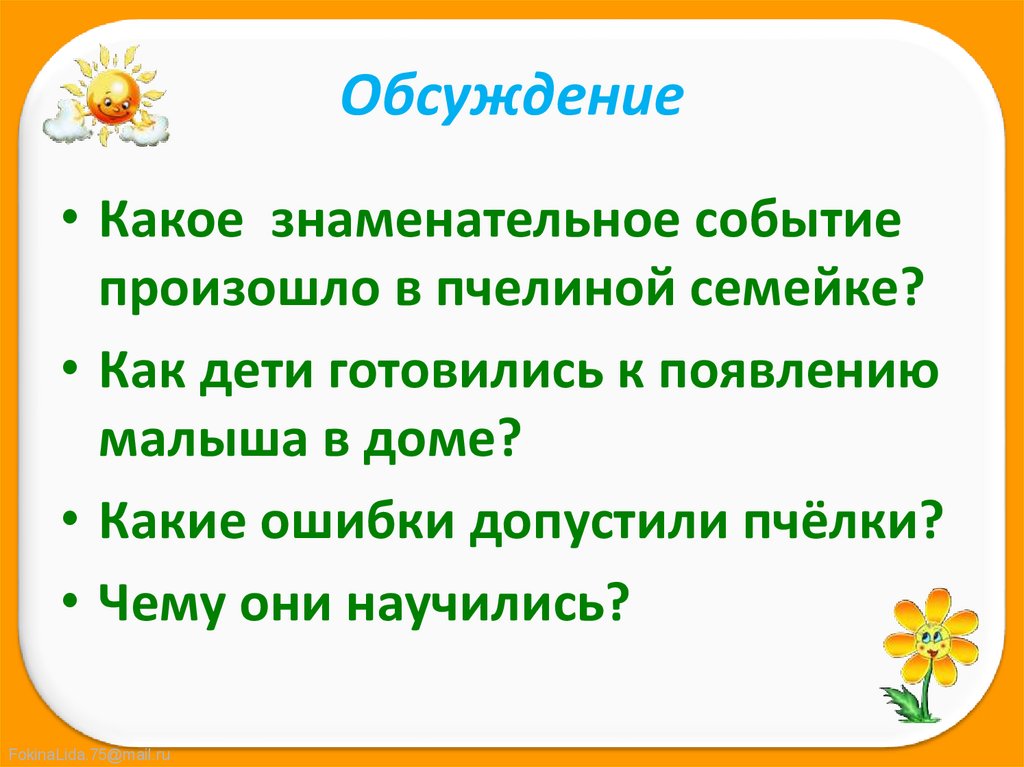 Обсуждение

• Какое знаменательное событие произошло в пчелиной семейке?

• Как дети готовились к появлению малыша в доме?

• Какие ошибки допустили пчёлки?

• Чему они научились?

FokinaLida.75@mail.ru